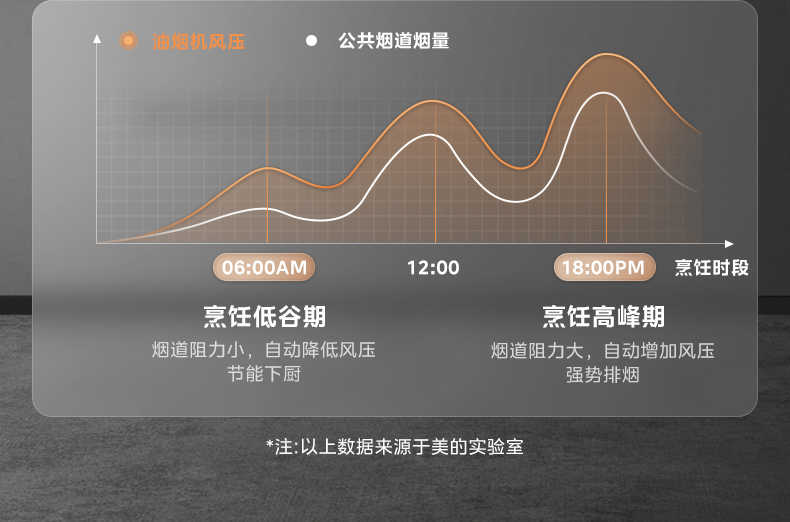 油烟机风压 公共烟道烟量

06:00AM 12:00 18:00PM 烹饪时段

烹饪低谷期
烟道阻力小，自动降低风压
节能下厨

烹饪高峰期
烟道阻力大，自动增加风压
强势排烟

*注:以上数据来源于美的实验室